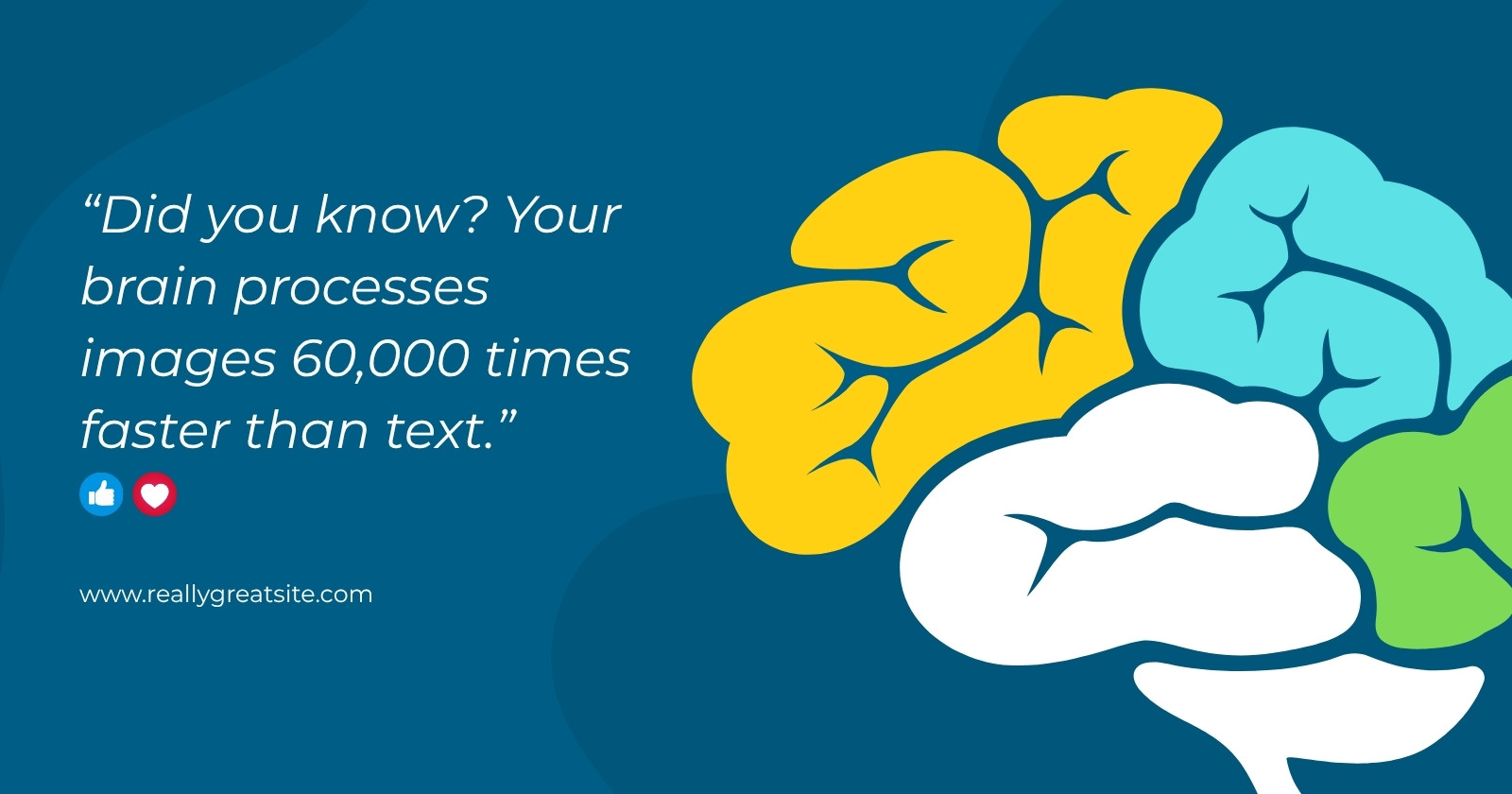 “Did you know? Your brain processes images 60,000 times faster than text.”

www.reallygreatsite.com